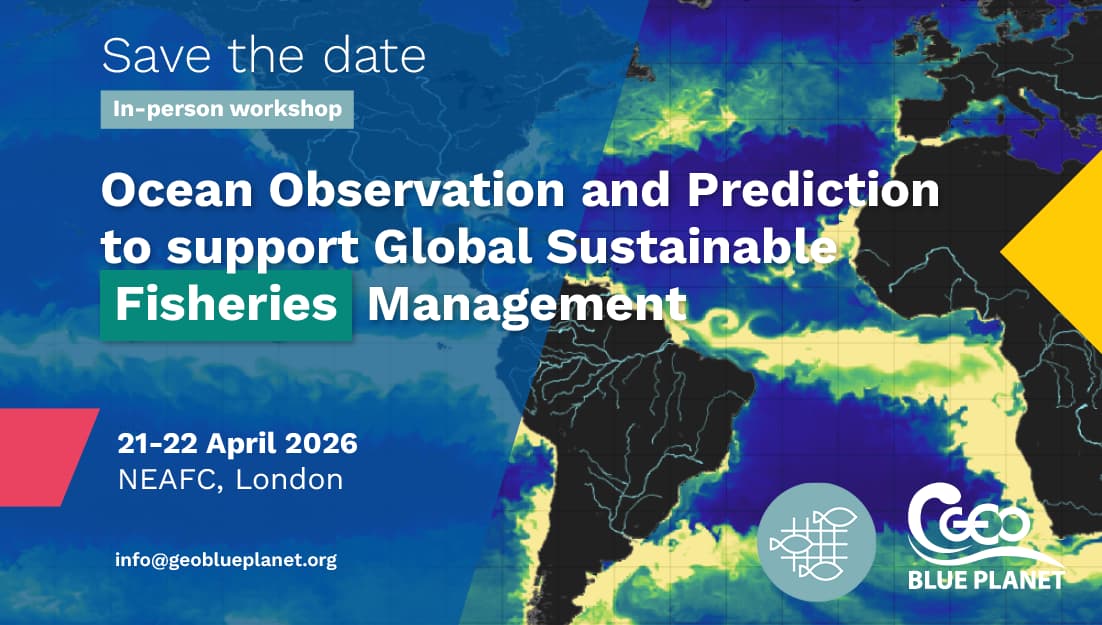 Save the date

In-person workshop

Ocean Observation and Prediction to support Global Sustainable Fisheries Management

21-22 April 2026
NEAFC, London

info@geoblueplanet.org

GEO
BLUE PLANET